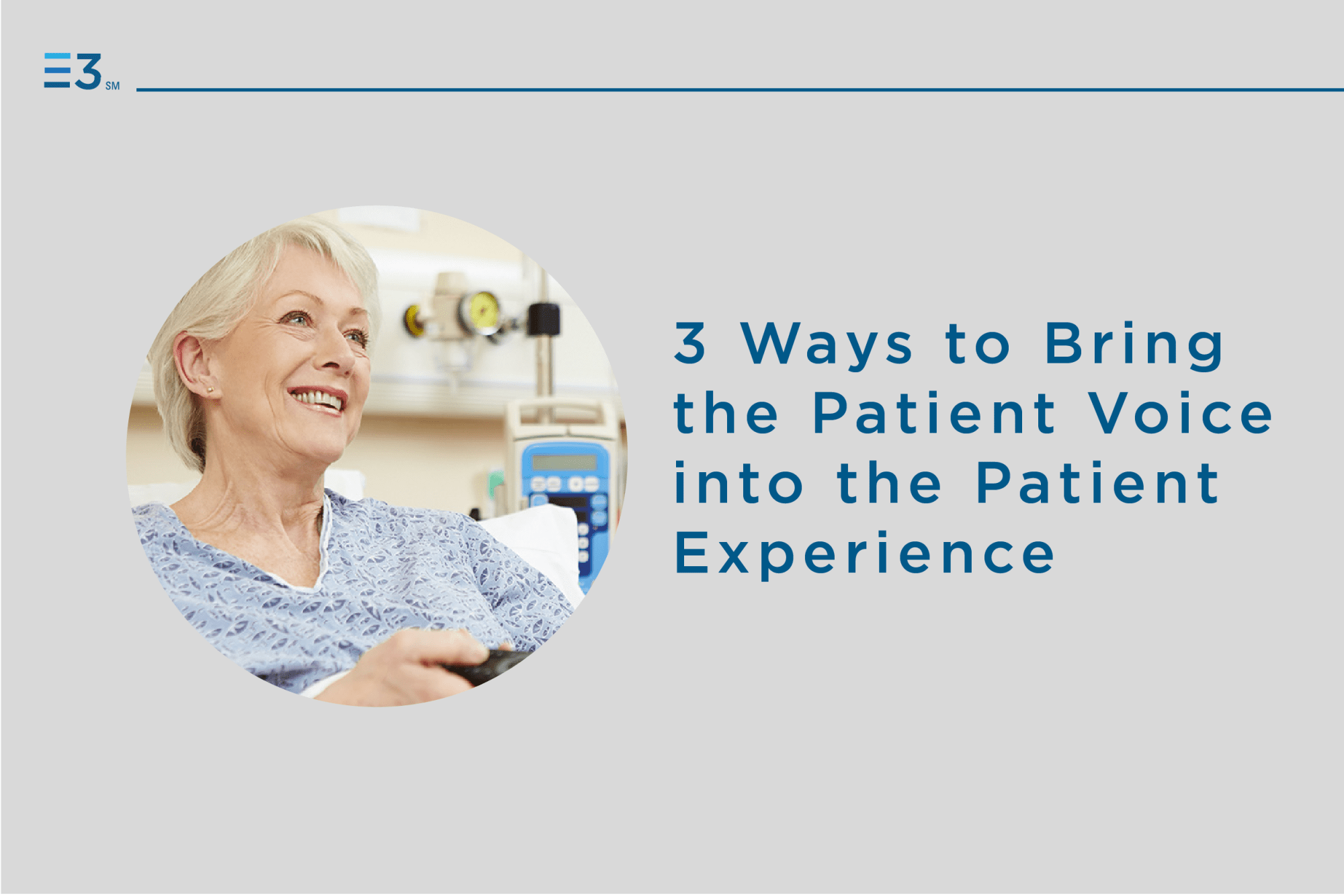 E3 SM

3 Ways to Bring the Patient Voice into the Patient Experience